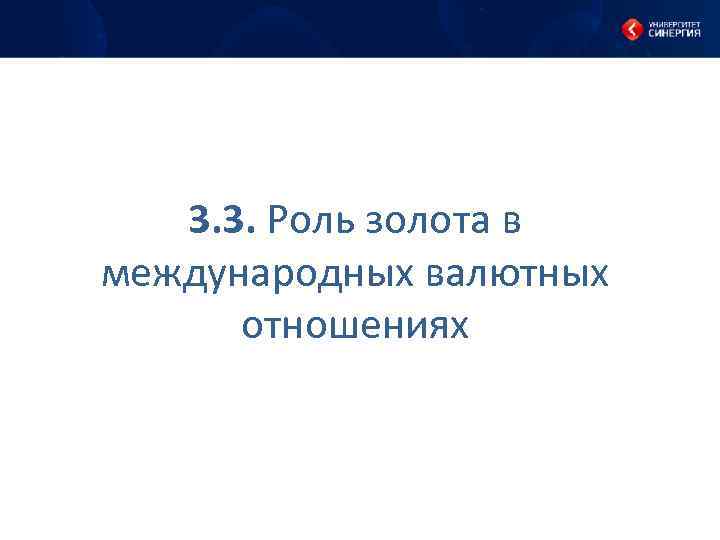 УНИВЕРСИТЕТ СИНЕРГИЯ

3.3. Роль золота в международных валютных отношениях